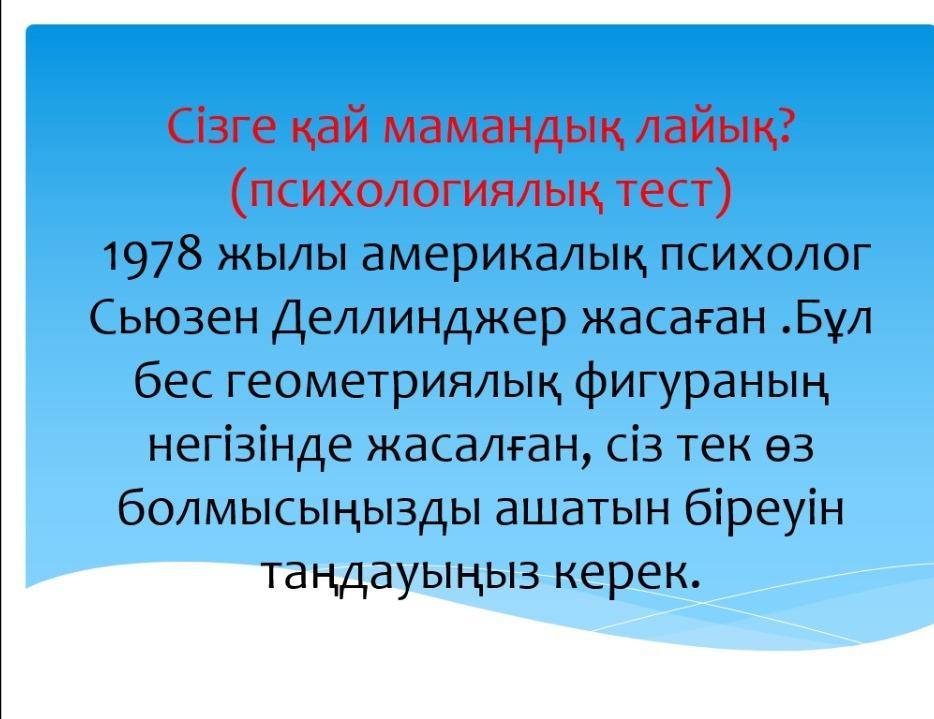 Сізге қай мамандық лайық? (психологиялық тест)

1978 жылы америкалық психолог Сьюзен Деллинджер жасаған .Бұл бес геометриялық фигураның негізінде жасалған, сіз тек өз болмысыңызды ашатын біреуін таңдауыңыз керек.